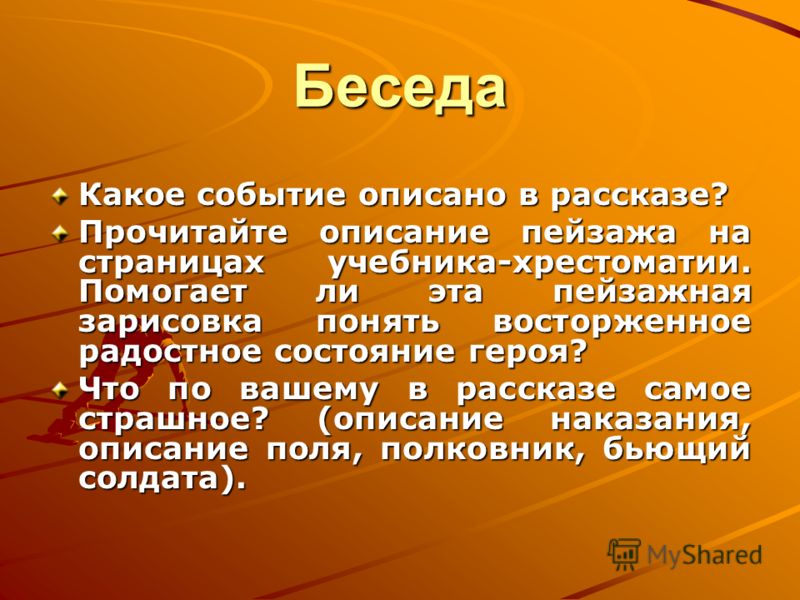 Беседа

Какое событие описано в рассказе?

Прочитайте описание пейзажа на страницах учебника-хрестоматии. Помогает ли эта пейзажная зарисовка понять восторженное радостное состояние героя?

Что по вашему в рассказе самое страшное? (описание наказания, описание поля, полковник, бьющий солдата).

MyShared